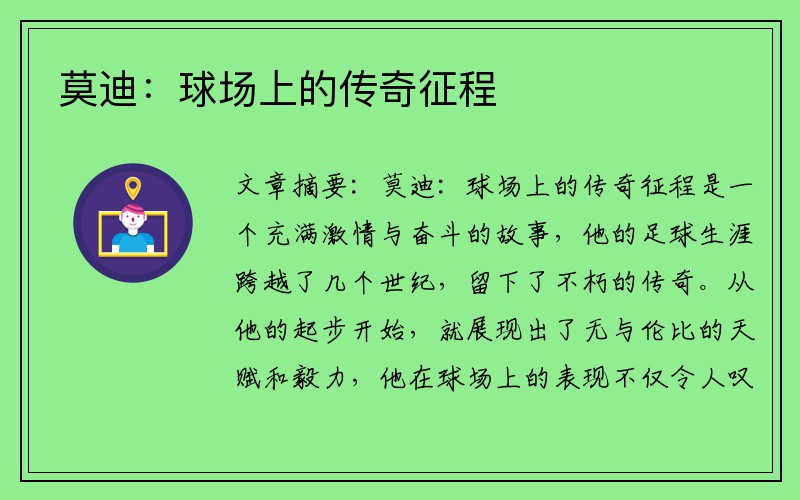 莫迪：球场上的传奇征程

文章摘要：莫迪：球场上的传奇征程是一个充满激情与奋斗的故事，他的足球生涯跨越了几个世纪，留下了不朽的传奇。从他的起步开始，就展现出了无与伦比的天赋和毅力，他在球场上的表现不仅令人叹